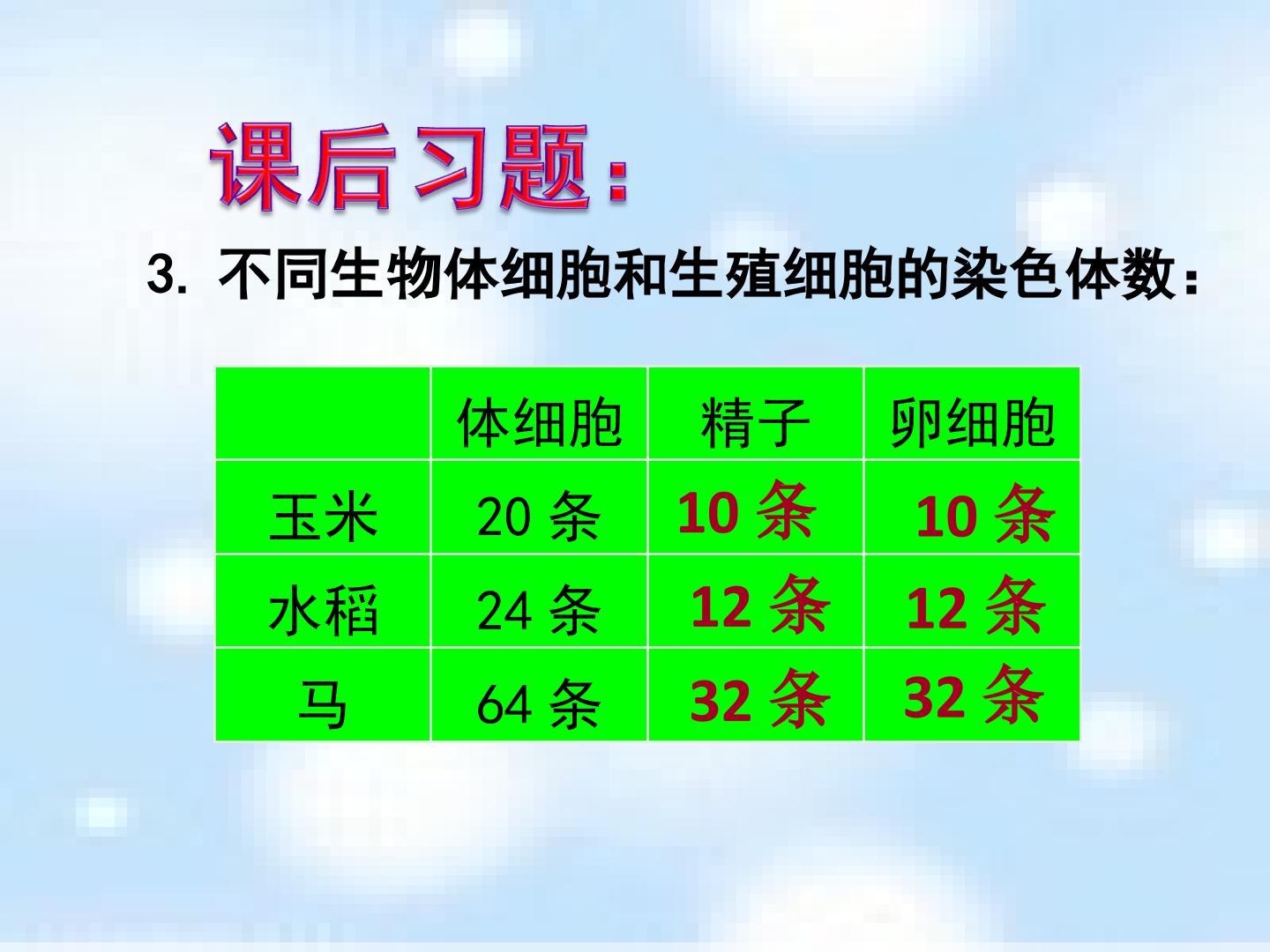 课后习题：

3. 不同生物体细胞和生殖细胞的染色体数：

|  | 体细胞 | 精子 | 卵细胞 |
|---|---|---|---|
| 玉米 | 20 条 | 10 条 | 10 条 |
| 水稻 | 24 条 | 12 条 | 12 条 |
| 马 | 64 条 | 32 条 | 32 条 |